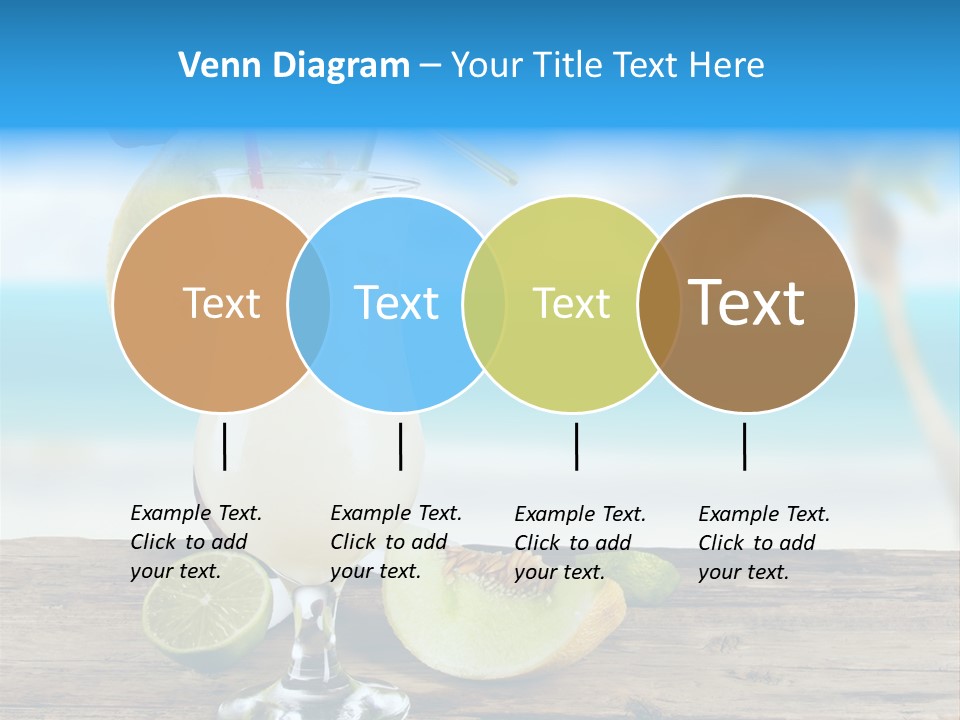 Venn Diagram – Your Title Text Here

Text

Text

Text

Text

Example Text. Click to add your text.

Example Text. Click to add your text.

Example Text. Click to add your text.

Example Text. Click to add your text.